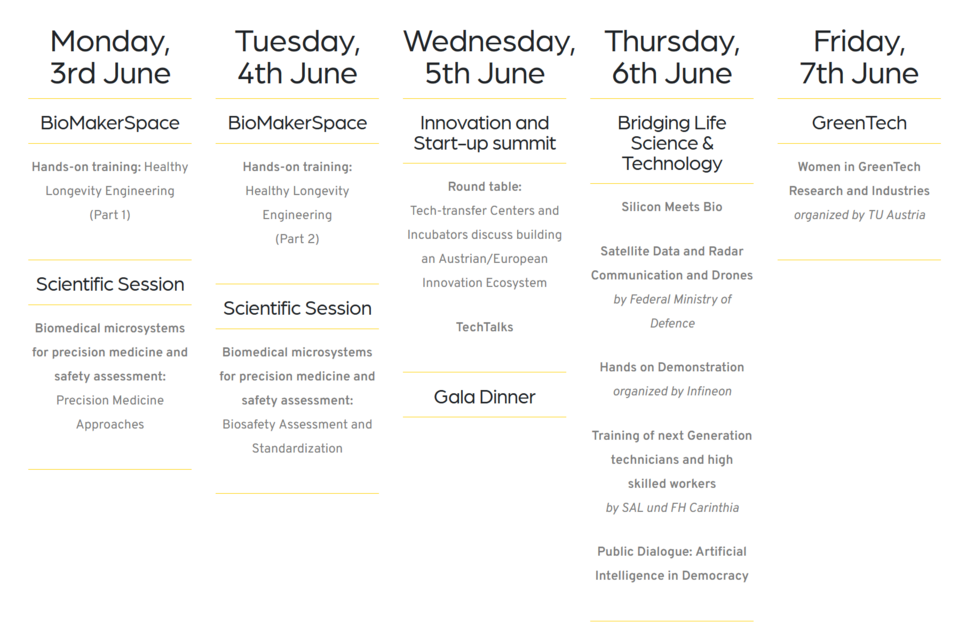 Monday, 3rd June

BioMakerSpace

Hands-on training: Healthy Longevity Engineering (Part 1)

Scientific Session

Biomedical microsystems for precision medicine and safety assessment: Precision Medicine Approaches

Tuesday, 4th June

BioMakerSpace

Hands-on training: Healthy Longevity Engineering (Part 2)

Scientific Session

Biomedical microsystems for precision medicine and safety assessment: Biosafety Assessment and Standardization

Wednesday, 5th June

Innovation and Start-up summit

Round table: Tech-transfer Centers and Incubators discuss building an Austrian/European Innovation Ecosystem

TechTalks

Gala Dinner

Thursday, 6th June

Bridging Life Science & Technology

Silicon Meets Bio

Satellite Data and Radar Communication and Drones by Federal Ministry of Defence

Hands on Demonstration organized by Infineon

Training of next Generation technicians and high skilled workers by SAL und FH Carinthia

Public Dialogue: Artificial Intelligence in Democracy

Friday, 7th June

GreenTech

Women in GreenTech Research and Industries organized by TU Austria